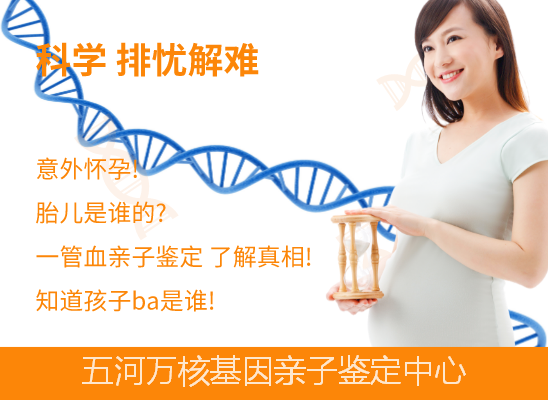 科学 排忧解难

意外怀孕!

胎儿是谁的?

一管血亲子鉴定 了解真相!

知道孩子ba是谁!

五河万核基因亲子鉴定中心